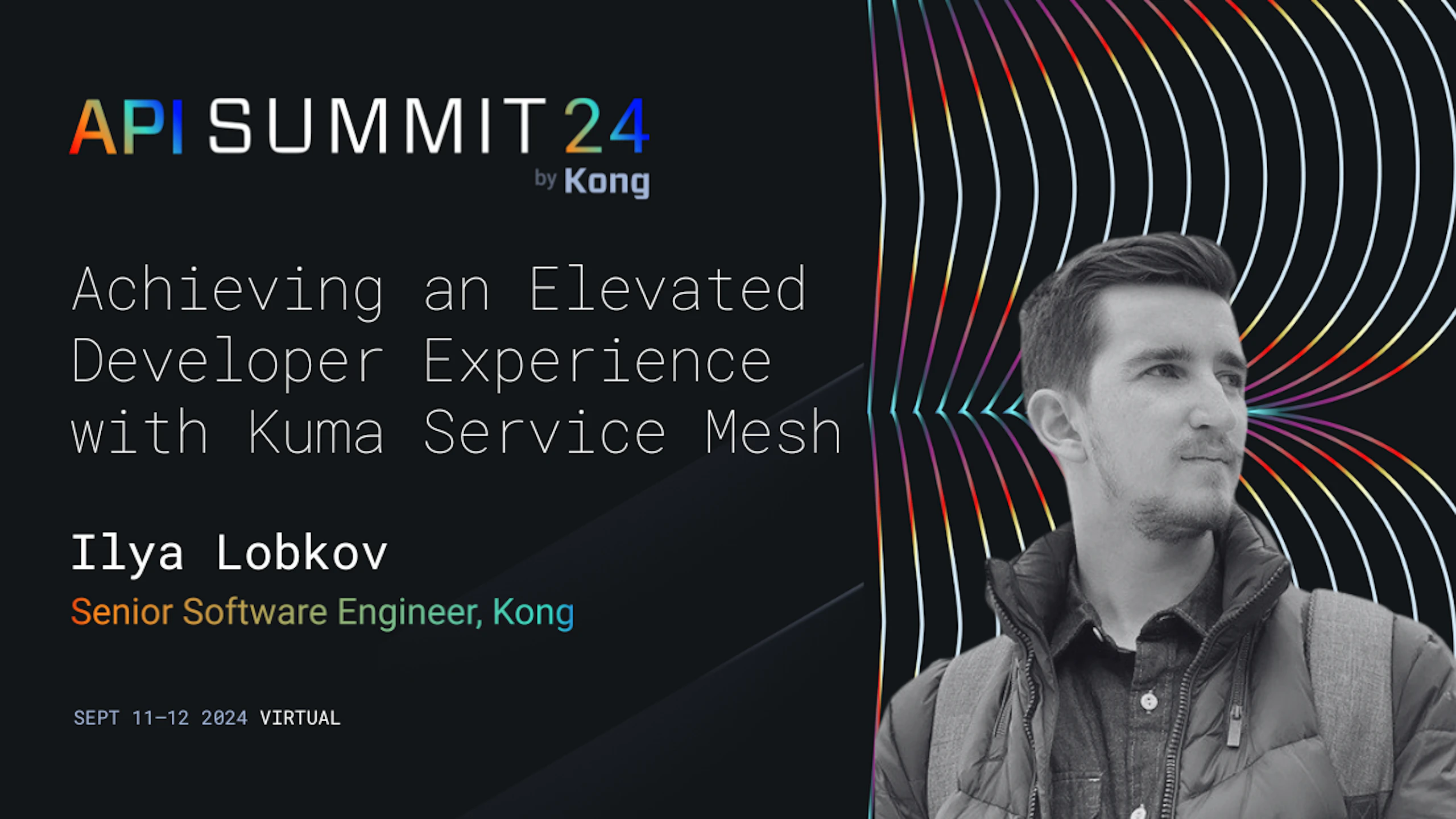 API SUMMIT 24
by Kong

Achieving an Elevated Developer Experience with Kuma Service Mesh

Ilya Lobkov
Senior Software Engineer, Kong

SEPT 11–12 2024 VIRTUAL